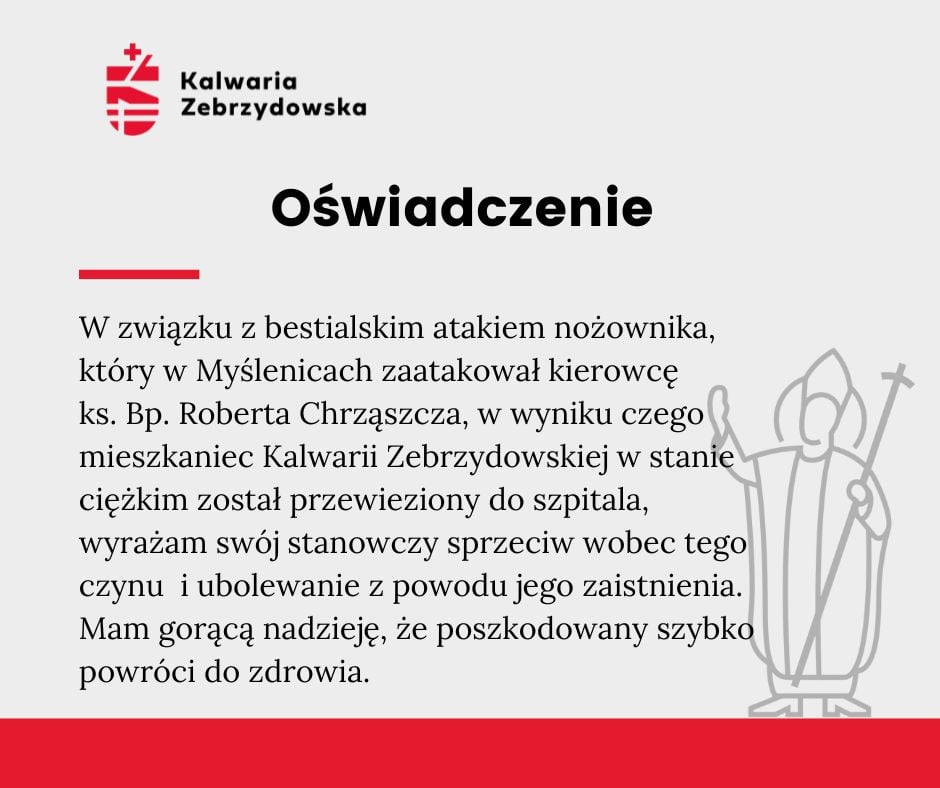 Kalwaria Zebrzydowska

Oświadczenie

W związku z bestialskim atakiem nożownika, który w Myślenicach zaatakował kierowcę ks. Bp. Roberta Chrząszcza, w wyniku czego mieszkaniec Kalwarii Zebrzydowskiej w stanie ciężkim został przewieziony do szpitala, wyrażam swój stanowczy sprzeciw wobec tego czynu i ubolewanie z powodu jego zaistnienia. Mam gorącą nadzieję, że poszkodowany szybko powróci do zdrowia.